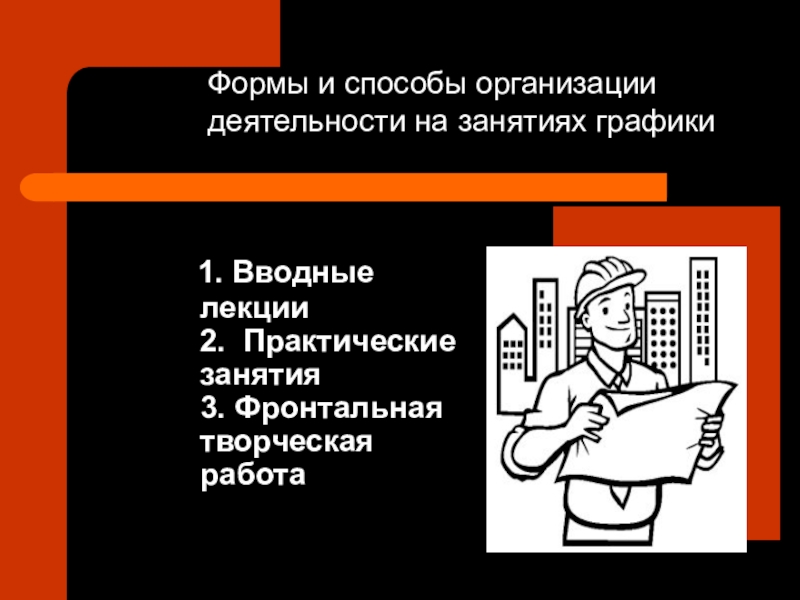 Формы и способы организации деятельности на занятиях графики

1. Вводные лекции
2. Практические занятия
3. Фронтальная творческая работа